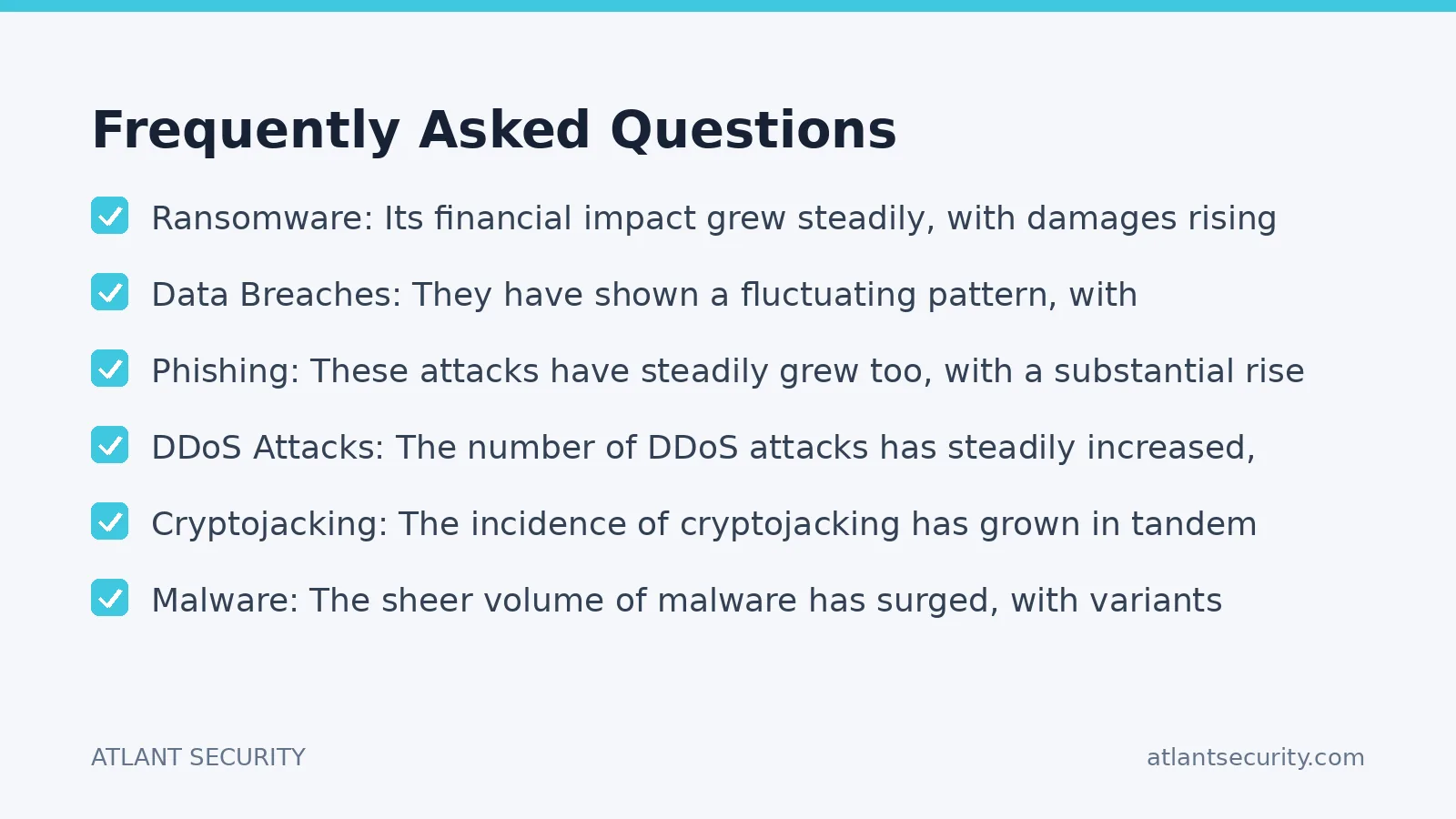 Frequently Asked Questions

Ransomware: Its financial impact grew steadily, with damages rising

Data Breaches: They have shown a fluctuating pattern, with

Phishing: These attacks have steadily grew too, with a substantial rise

DDoS Attacks: The number of DDoS attacks has steadily increased,

Cryptojacking: The incidence of cryptojacking has grown in tandem

Malware: The sheer volume of malware has surged, with variants

ATLANT SECURITY

atlantsecurity.com